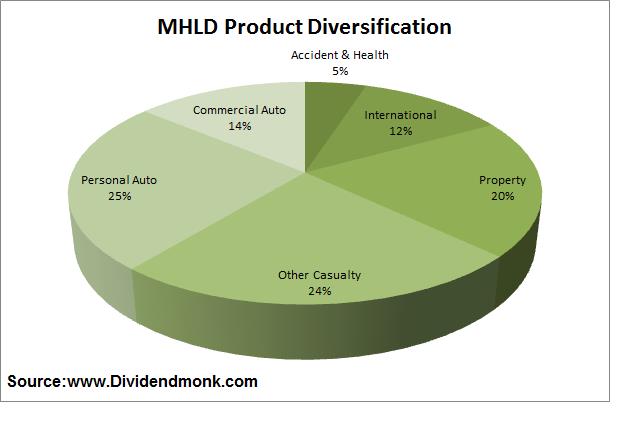 MHLD Product Diversification

Accident & Health
5%

International
12%

Property
20%

Other Casualty
24%

Personal Auto
25%

Commercial Auto
14%

Source:www.Dividendmonk.com